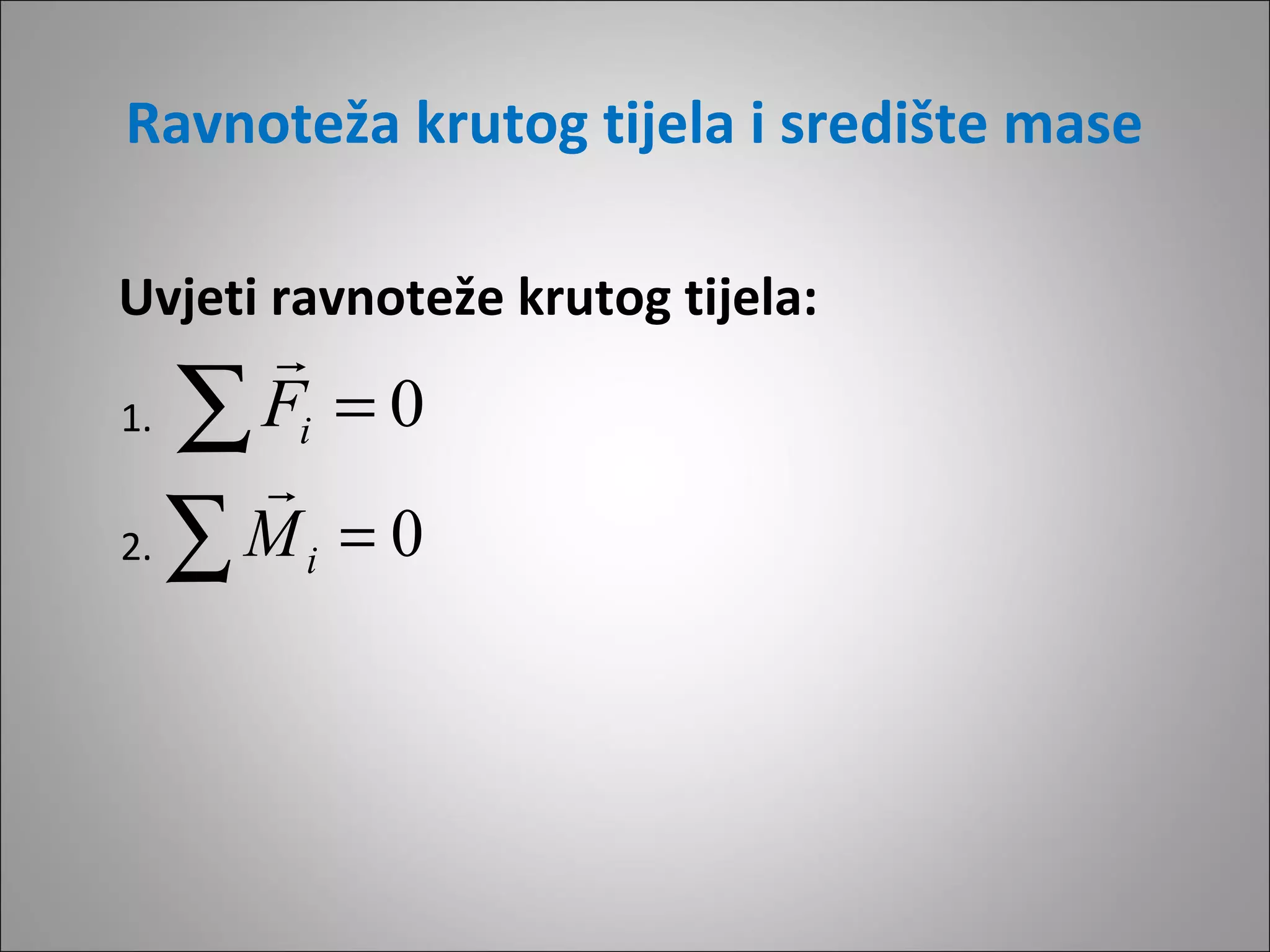 Ravnoteža krutog tijela i središte mase

Uvjeti ravnoteže krutog tijela:

1. $\sum \vec{F}_i = 0$

2. $\sum \vec{M}_i = 0$